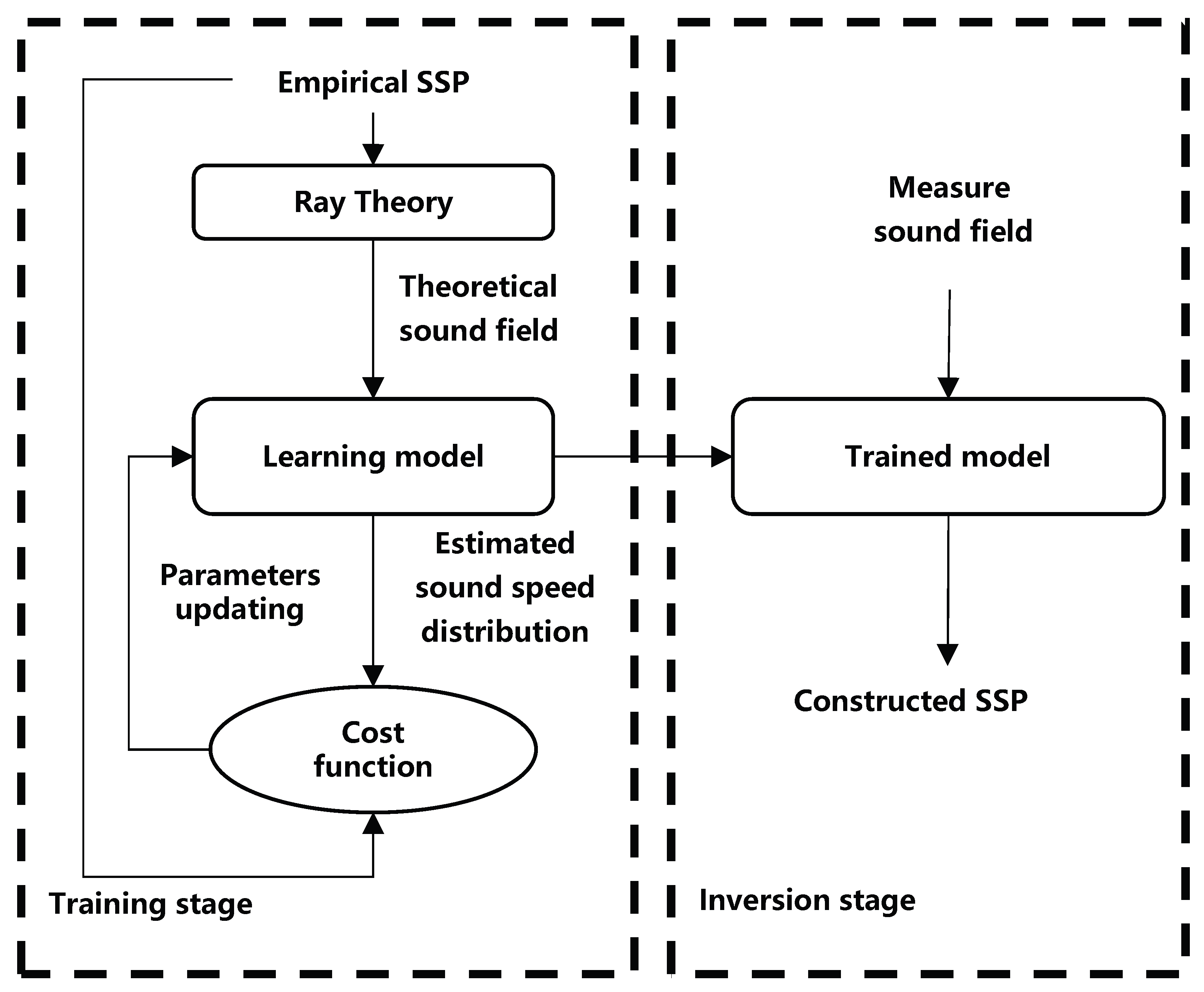 Empirical SSP

Ray Theory

Theoretical sound field

Learning model

Parameters updating

Estimated sound speed distribution

Cost function

Training stage

Measure sound field

Trained model

Constructed SSP

Inversion stage